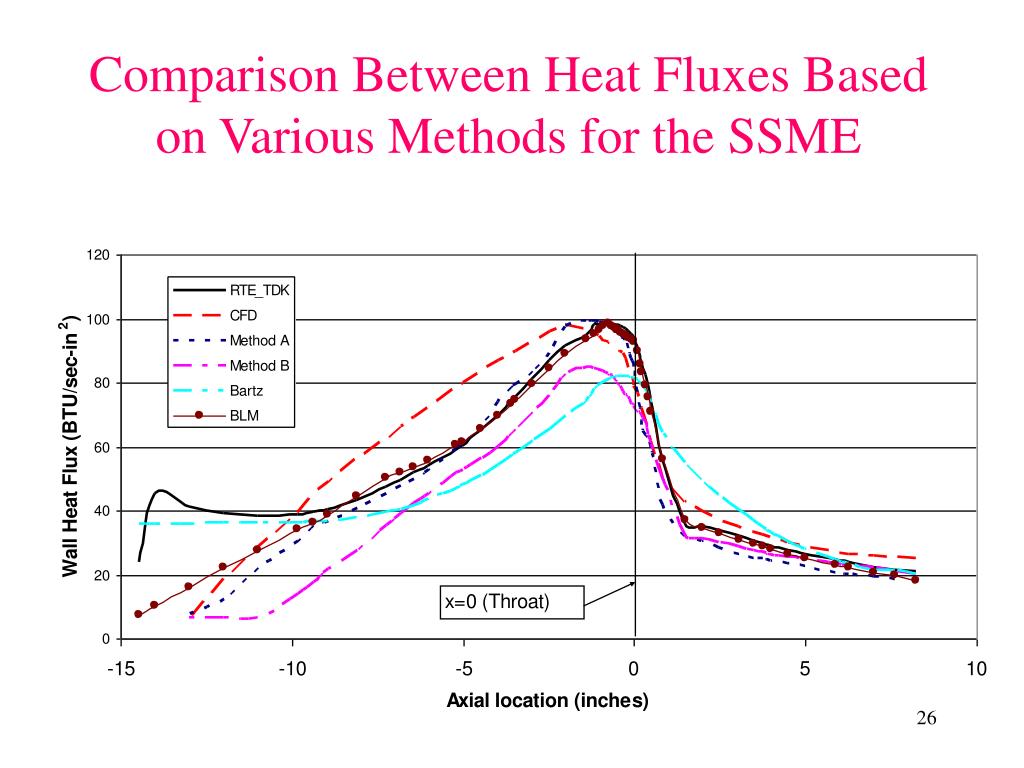 Comparison Between Heat Fluxes Based on Various Methods for the SSME

Wall Heat Flux (BTU/sec-in$^2$)

120
100
80
60
40
20
0

RTE_TDK
CFD
Method A
Method B
Bartz
BLM

x=0 (Throat)

-15
-10
-5
0
5
10

Axial location (inches)

26